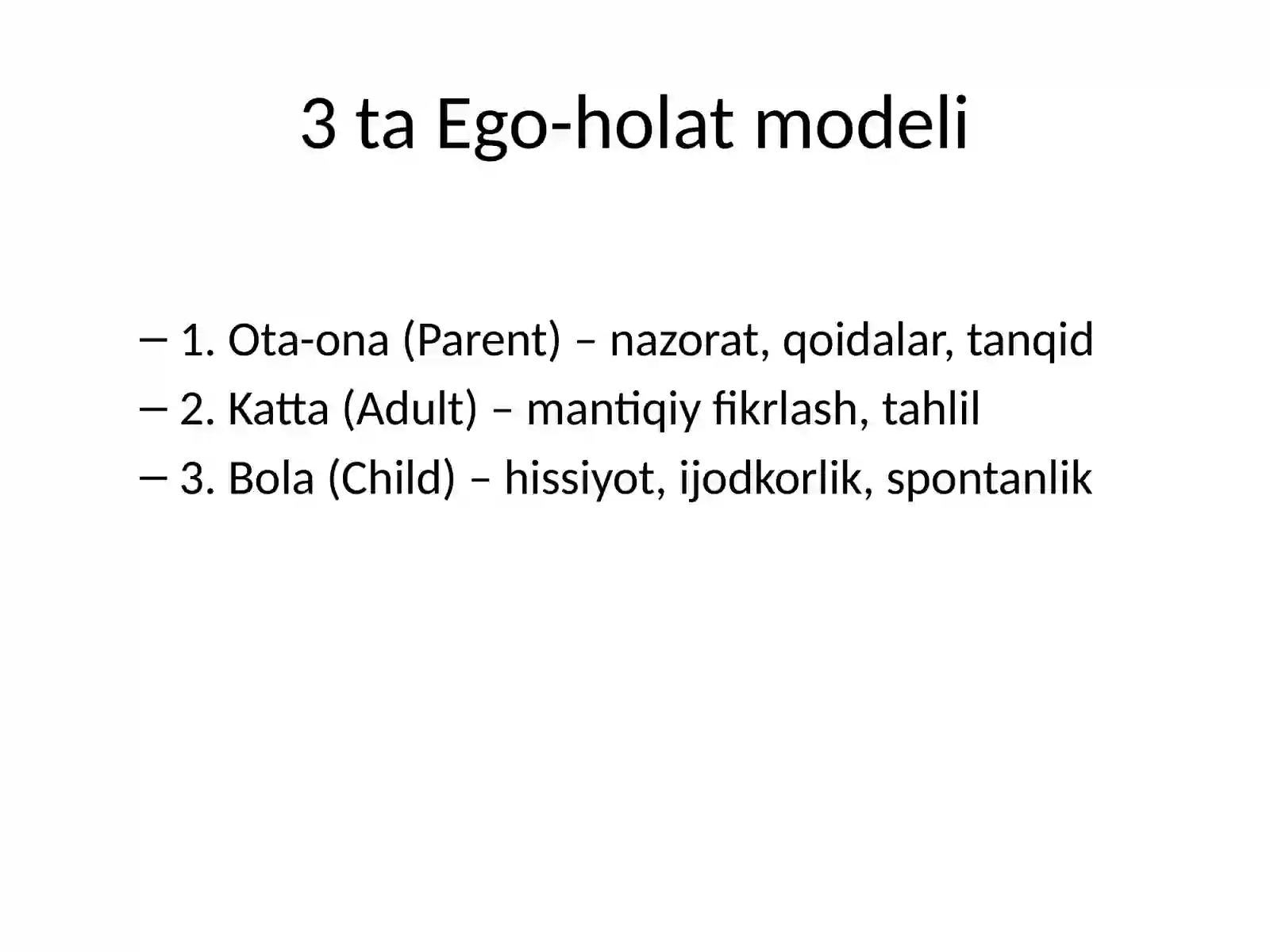 3 ta Ego-holat modeli

– 1. Ota-ona (Parent) – nazorat, qoidalar, tanqid
– 2. Katta (Adult) – mantiqiy fikrlash, tahlil
– 3. Bola (Child) – hissiyot, ijodkorlik, spontanlik